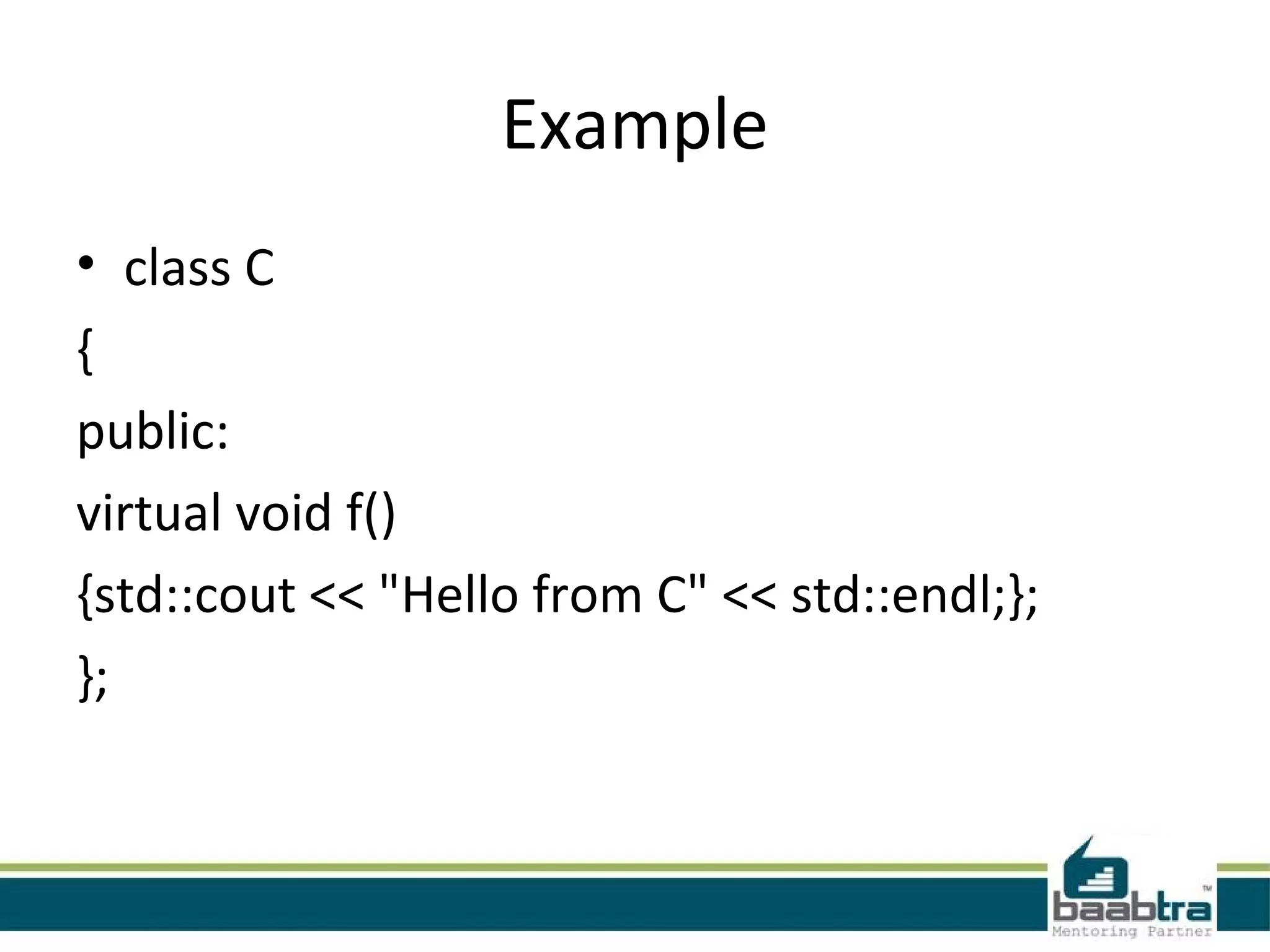 Example

• class C

{

public:

virtual void f()

{std::cout << "Hello from C" << std::endl;};

};

baabtra™
Mentoring Partner